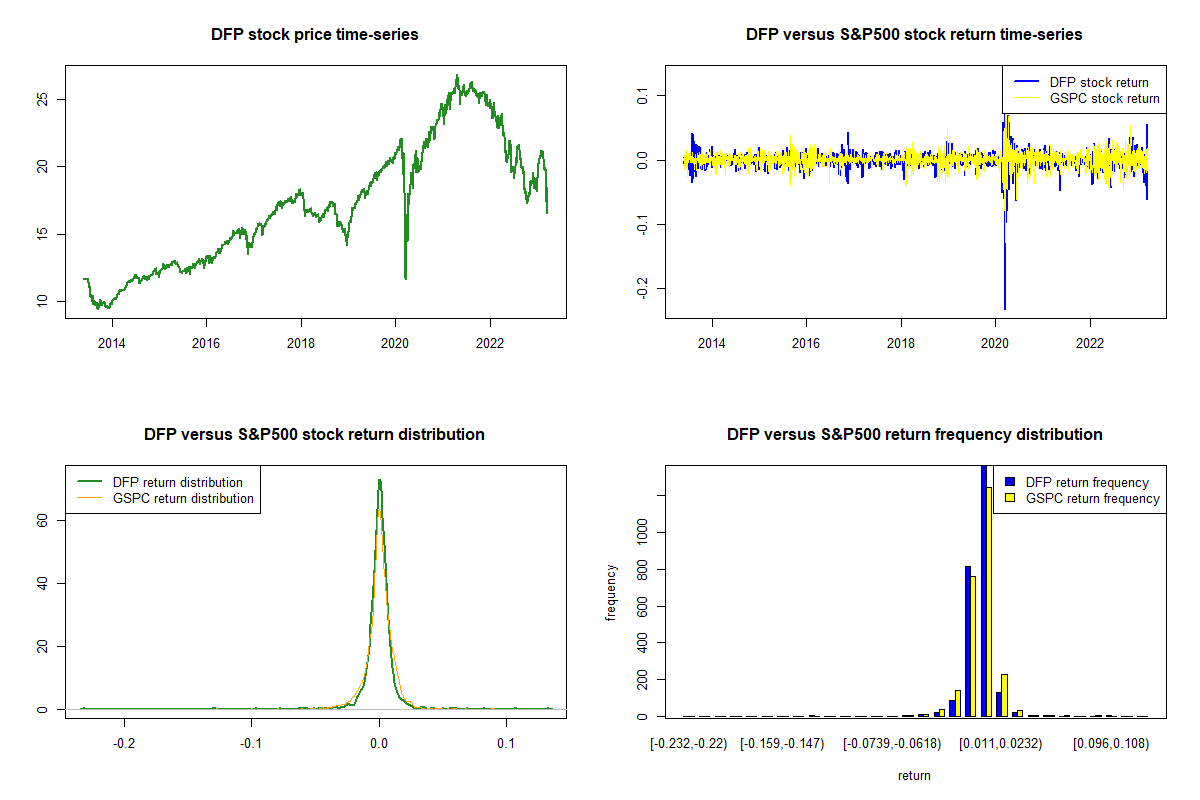 DFP stock price time-series

25
20
15
10

2014 2016 2018 2020 2022

DFP versus S&P500 stock return time-series

DFP stock return
GSPC stock return

0.1
0.0
-0.1
-0.2

2014 2016 2018 2020 2022

DFP versus S&P500 stock return distribution

DFP return distribution
GSPC return distribution

60
40
20
0

-0.2 -0.1 0.0 0.1

DFP versus S&P500 return frequency distribution

DFP return frequency
GSPC return frequency

frequency

1000
800
600
400
200
0

[-0.232,-0.22) [-0.159,-0.147) [-0.0739,-0.0618) [0.011,0.0232) [0.096,0.108)

return